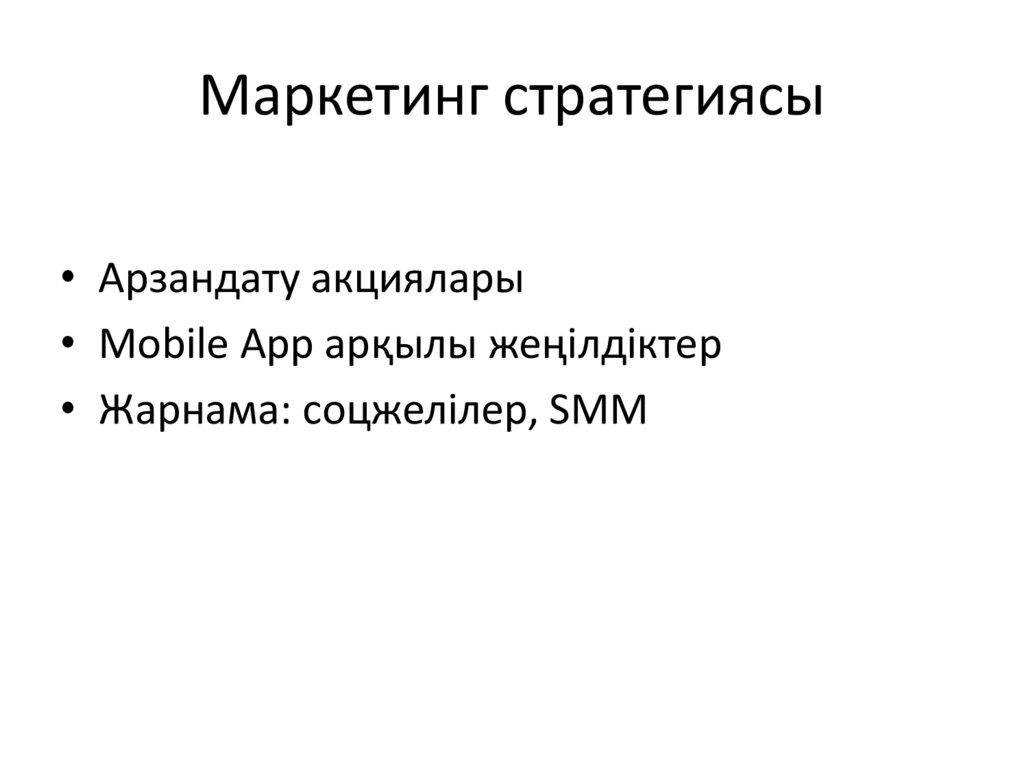 Маркетинг стратегиясы

• Арзандату акциялары
• Mobile App арқылы жеңілдіктер
• Жарнама: соцжелілер, SMM